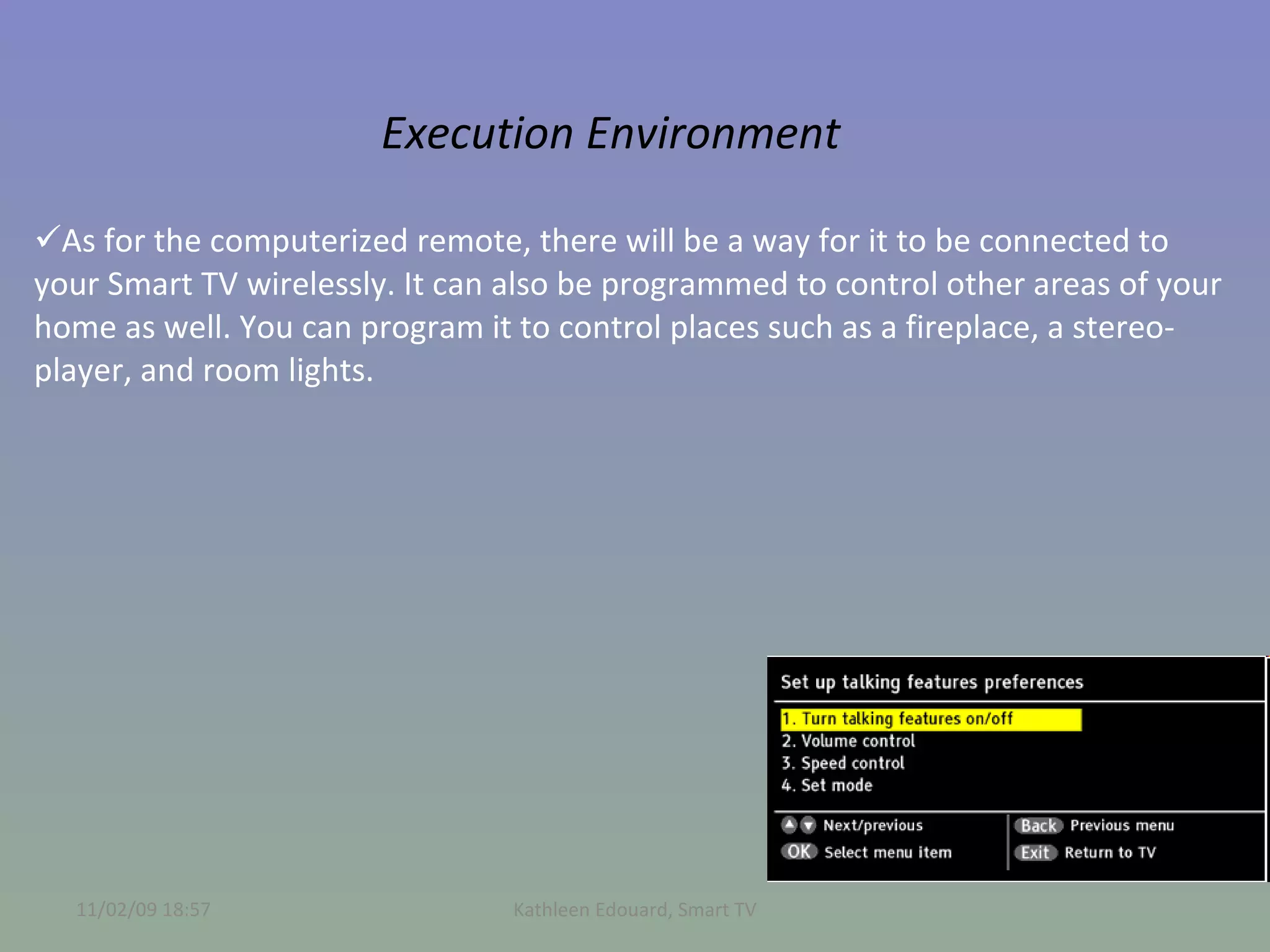 Execution Environment

✓As for the computerized remote, there will be a way for it to be connected to your Smart TV wirelessly. It can also be programmed to control other areas of your home as well. You can program it to control places such as a fireplace, a stereo-player, and room lights.

Set up talking features preferences

1. Turn talking features on/off
2. Volume control
3. Speed control
4. Set mode

Next/previous
OK Select menu item
Back Previous menu
Exit Return to TV

11/02/09 18:57

Kathleen Edouard, Smart TV